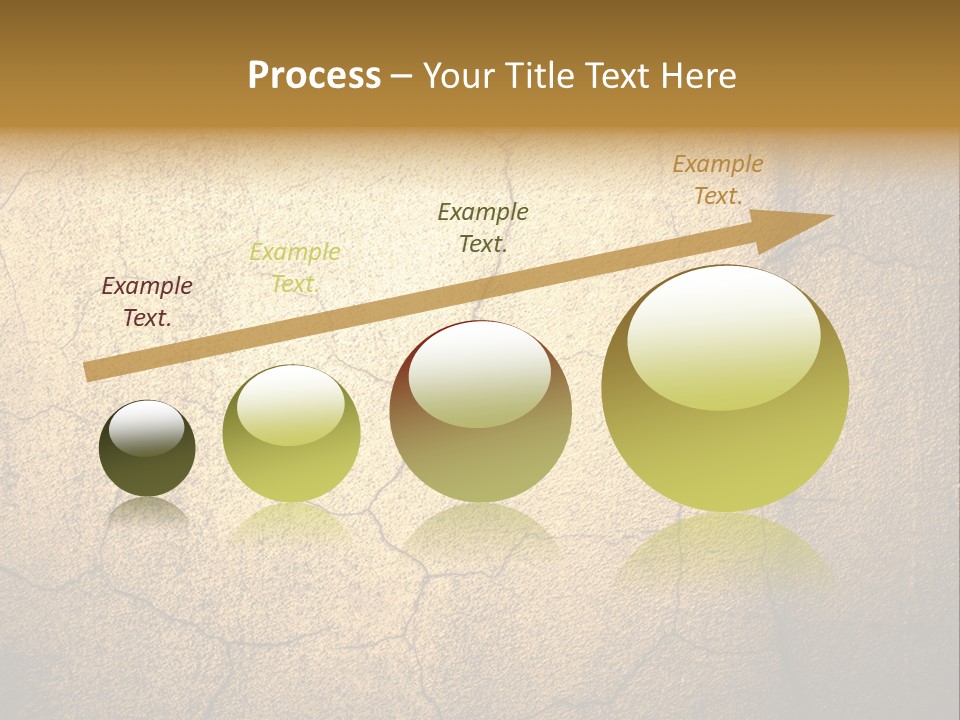 Process – Your Title Text Here

Example Text.

Example Text.

Example Text.

Example Text.